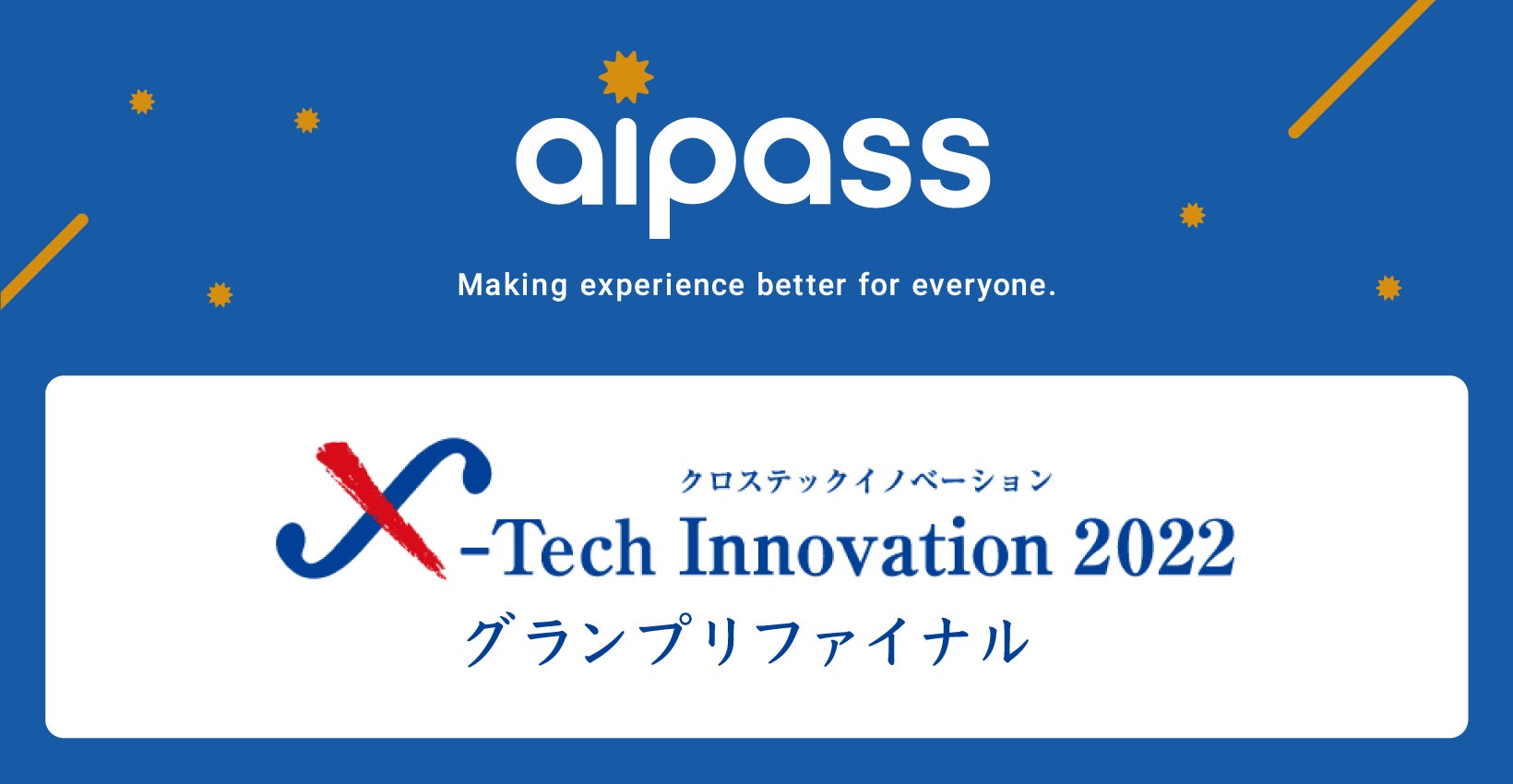 aipass

Making experience better for everyone.

クロステックイノベーション
X-Tech Innovation 2022
グランプリファイナル